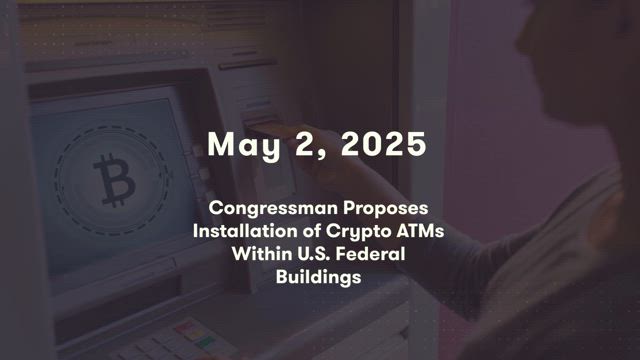 May 2, 2025

Congressman Proposes Installation of Crypto ATMs Within U.S. Federal Buildings